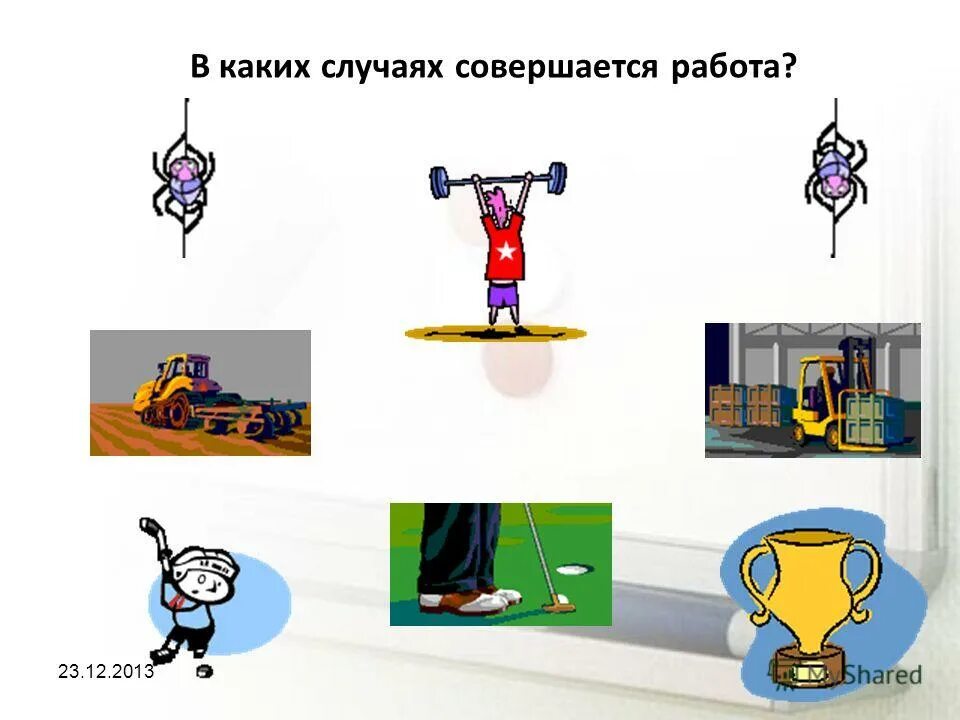 В каких случаях совершается работа?

23.12.2013

MyShared